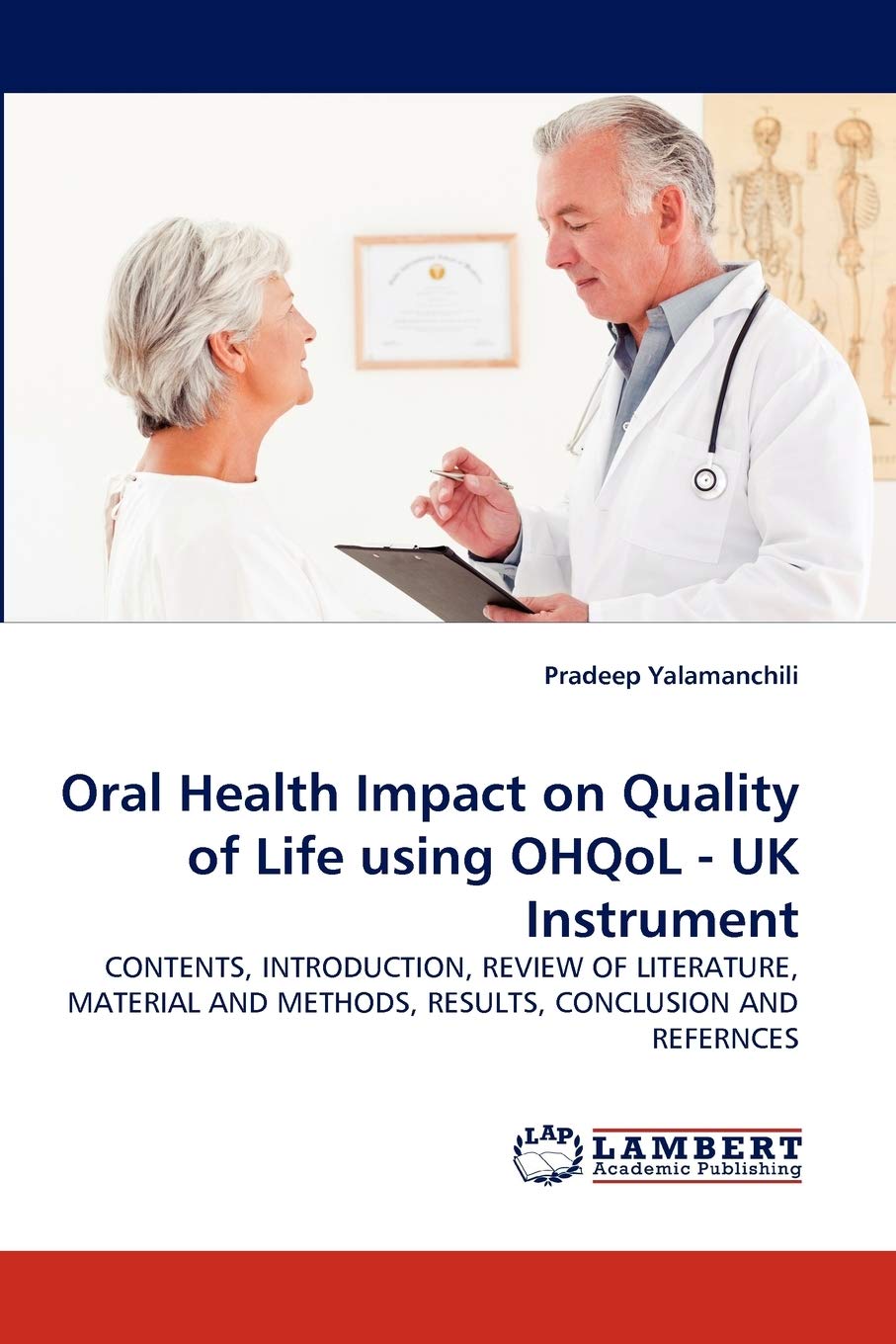 Pradeep Yalamanchili

Oral Health Impact on Quality of Life using OHQoL - UK Instrument

CONTENTS, INTRODUCTION, REVIEW OF LITERATURE, MATERIAL AND METHODS, RESULTS, CONCLUSION AND REFERNCES

LAP LAMBERT Academic Publishing